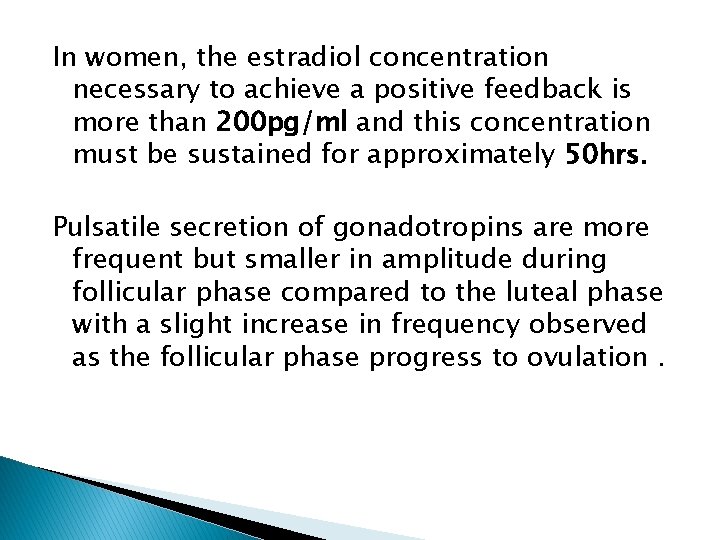 In women, the estradiol concentration necessary to achieve a positive feedback is more than 200pg/ml and this concentration must be sustained for approximately 50hrs.

Pulsatile secretion of gonadotropins are more frequent but smaller in amplitude during follicular phase compared to the luteal phase with a slight increase in frequency observed as the follicular phase progress to ovulation .